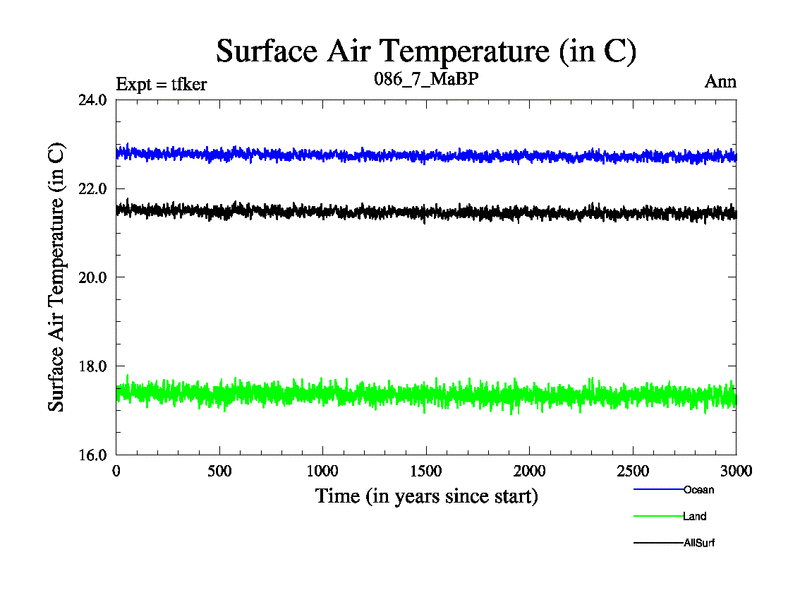 Surface Air Temperature (in C)

Expt = tfker

086_7_MaBP

Ann

Surface Air Temperature (in C)

24.0
22.0
20.0
18.0
16.0

0 500 1000 1500 2000 2500 3000

Time (in years since start)

Ocean
Land
AllSurf